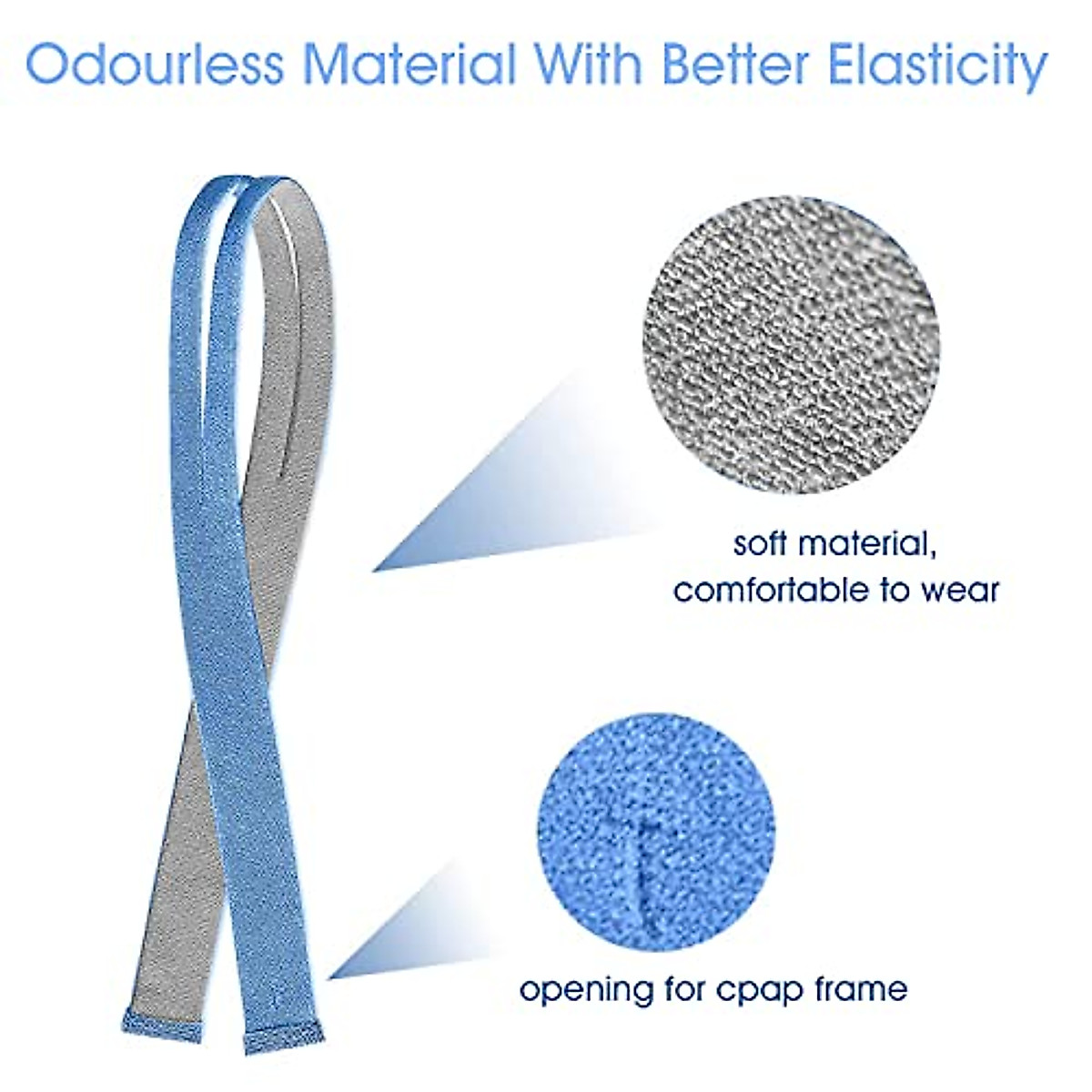 Odourless Material With Better Elasticity

soft material,
comfortable to wear

opening for cpap frame